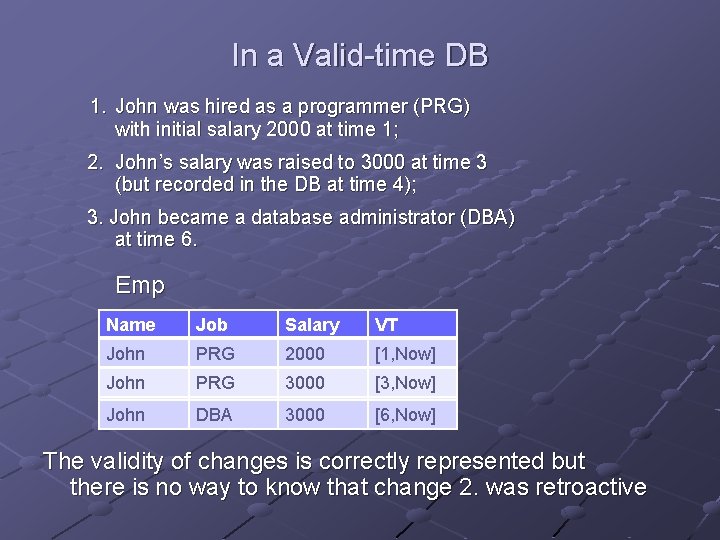 In a Valid-time DB

1. John was hired as a programmer (PRG) with initial salary 2000 at time 1;

2. John's salary was raised to 3000 at time 3 (but recorded in the DB at time 4);

3. John became a database administrator (DBA) at time 6.

Emp

| Name | Job | Salary | VT |
|---|---|---|---|
| John | PRG | 2000 | [1,Now] |
| John | PRG | 3000 | [3,Now] |
| John | DBA | 3000 | [6,Now] |

The validity of changes is correctly represented but there is no way to know that change 2. was retroactive